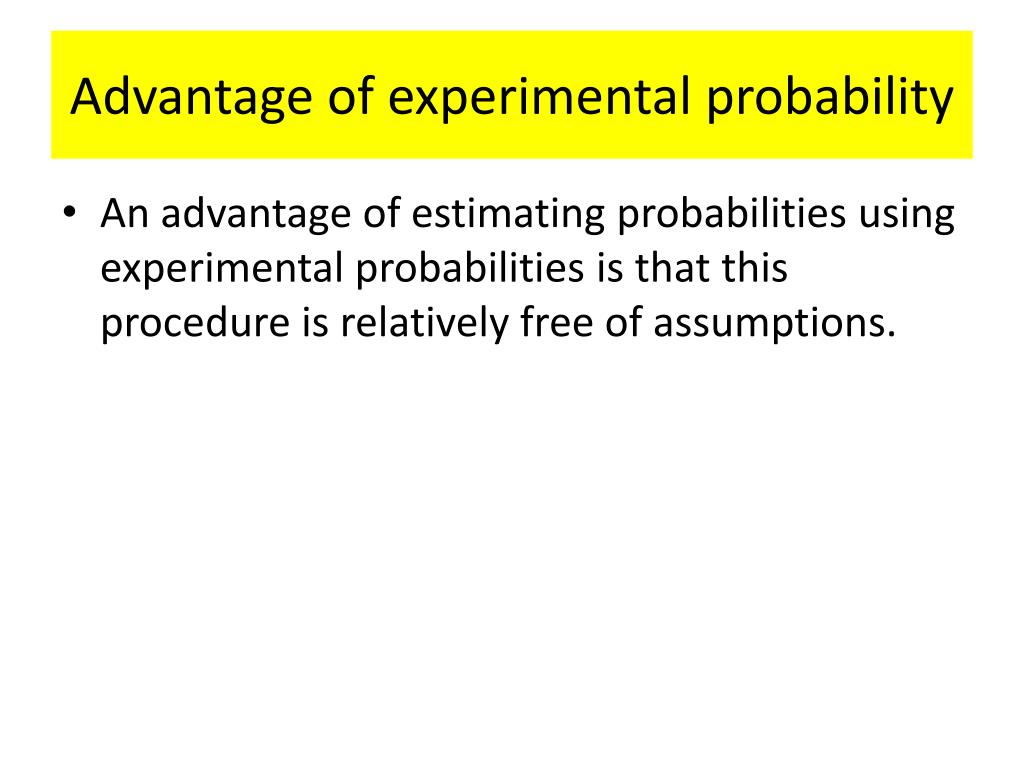 Advantage of experimental probability

• An advantage of estimating probabilities using experimental probabilities is that this procedure is relatively free of assumptions.